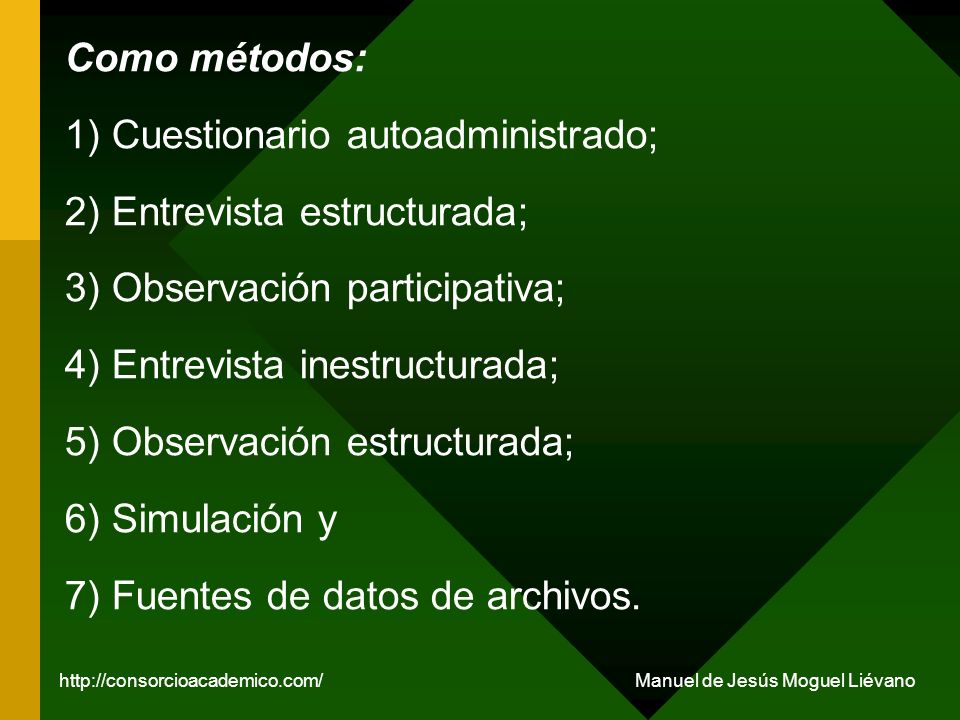 Como métodos:

1) Cuestionario autoadministrado;

2) Entrevista estructurada;

3) Observación participativa;

4) Entrevista inestructurada;

5) Observación estructurada;

6) Simulación y

7) Fuentes de datos de archivos.

http://consorcioacademico.com/

Manuel de Jesús Moguel Liévano